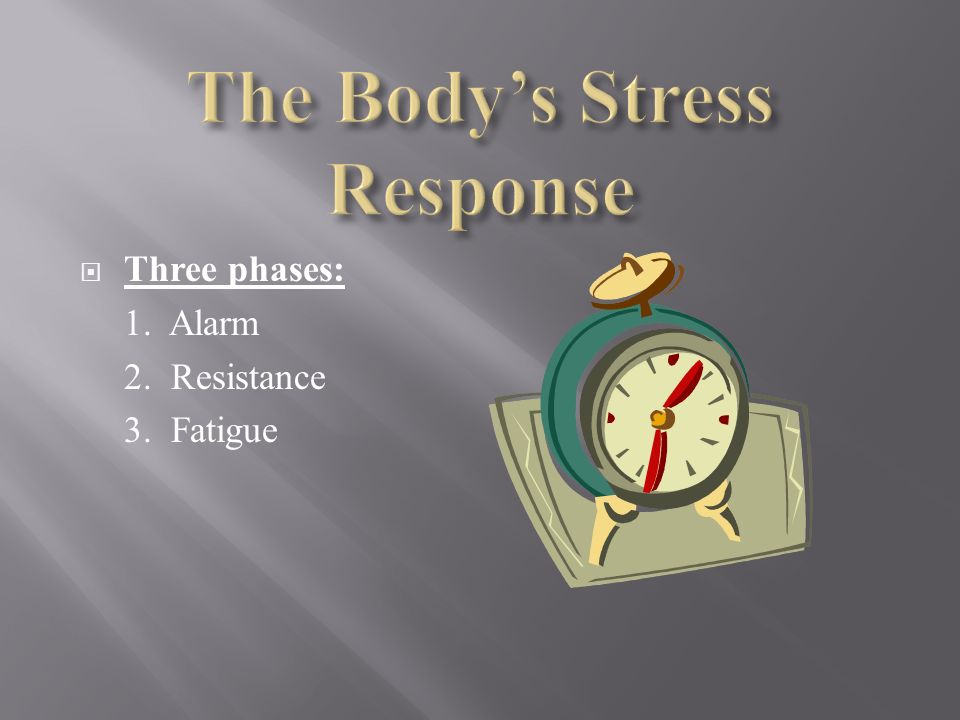 The Body's Stress Response

Three phases:
1. Alarm
2. Resistance
3. Fatigue